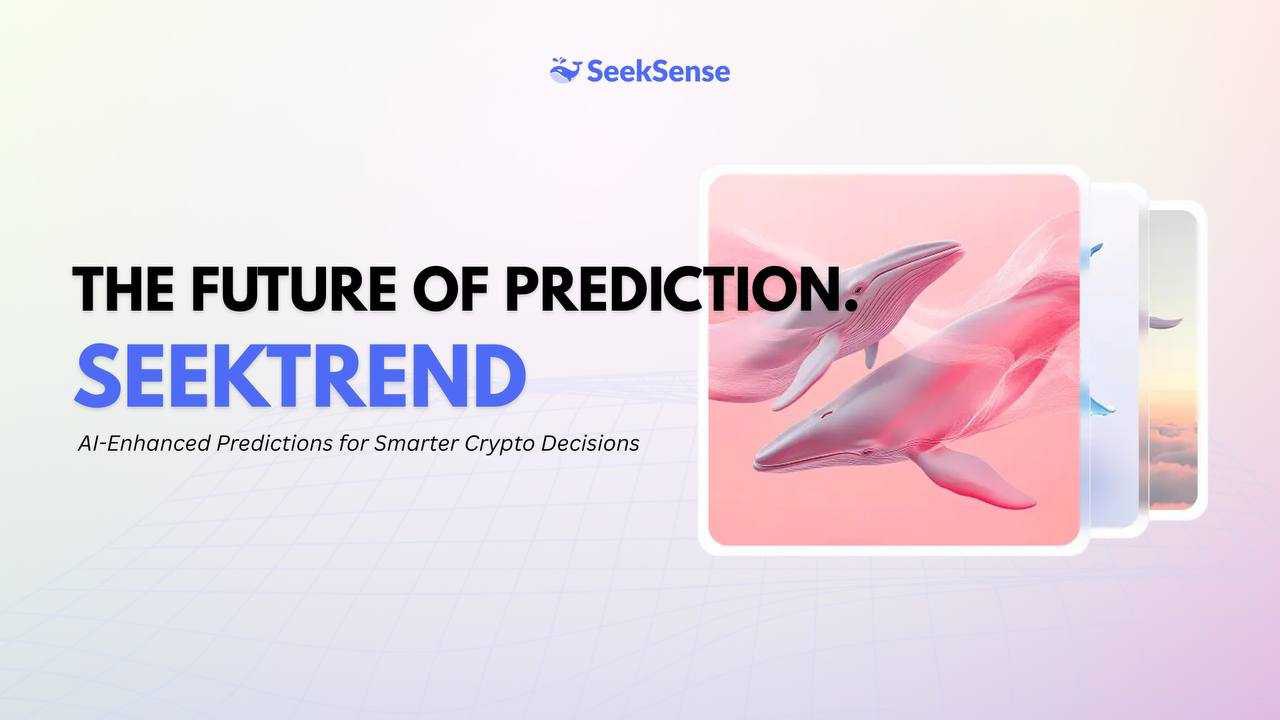 SeekSense

THE FUTURE OF PREDICTION.

SEEKTREND

AI-Enhanced Predictions for Smarter Crypto Decisions